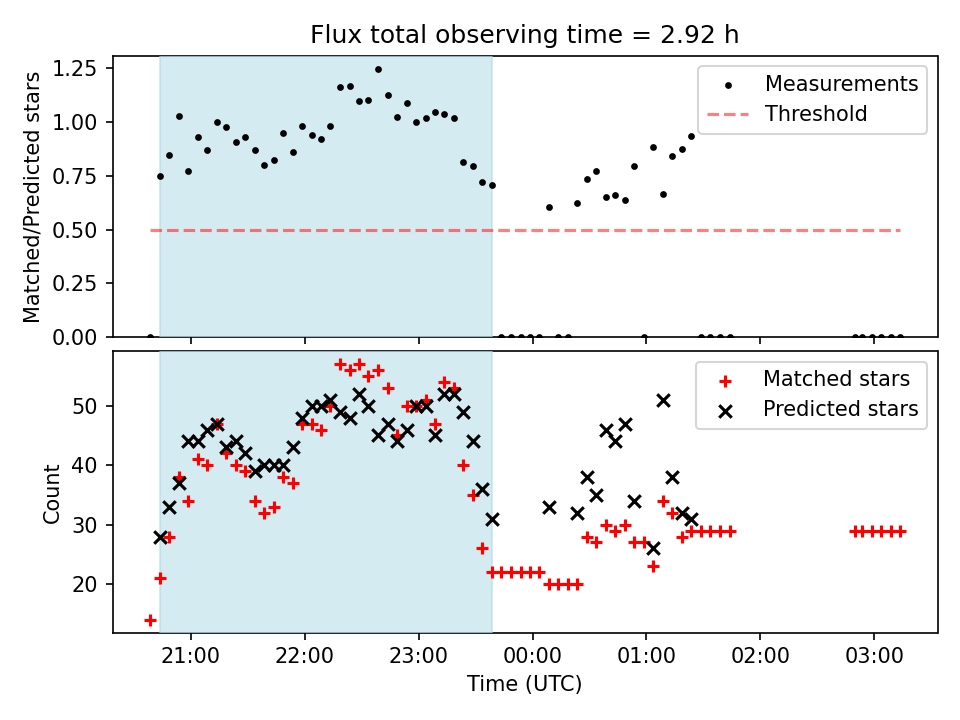 Flux total observing time = 2.92 h

Matched/Predicted stars

1.25
1.00
0.75
0.50
0.25
0.00

Measurements
Threshold

Count

50
40
30
20

Matched stars
Predicted stars

21:00
22:00
23:00
00:00
01:00
02:00
03:00

Time (UTC)